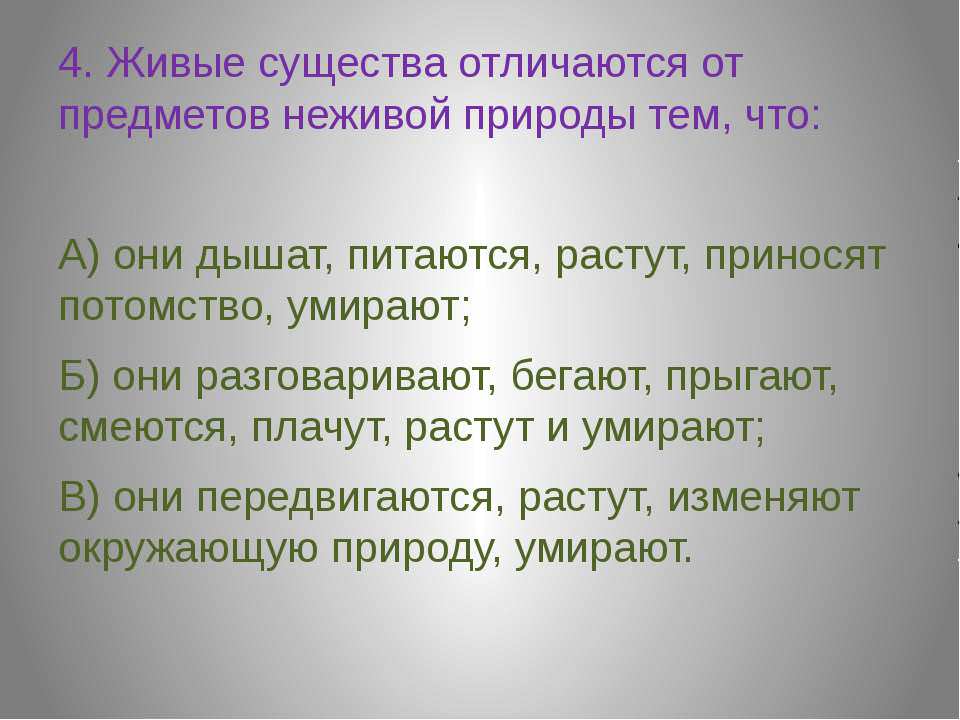 4. Живые существа отличаются от предметов неживой природы тем, что:

А) они дышат, питаются, растут, приносят потомство, умирают;

Б) они разговаривают, бегают, прыгают, смеются, плачут, растут и умирают;

В) они передвигаются, растут, изменяют окружающую природу, умирают.